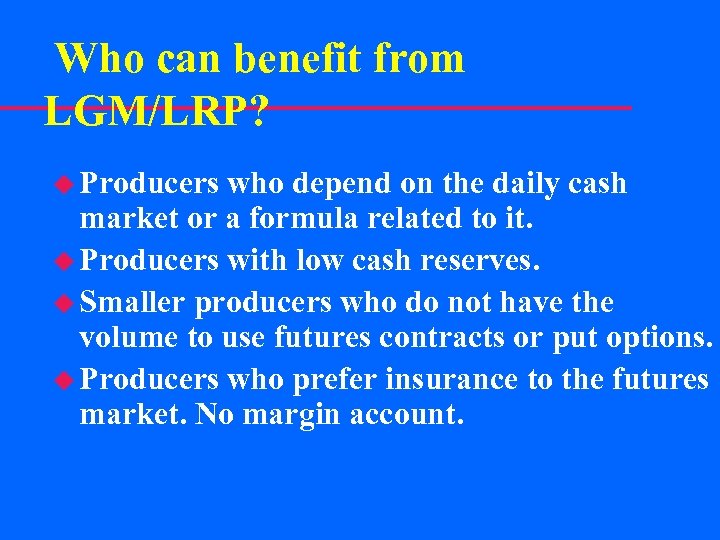 Who can benefit from LGM/LRP?

Producers who depend on the daily cash market or a formula related to it.

Producers with low cash reserves.

Smaller producers who do not have the volume to use futures contracts or put options.

Producers who prefer insurance to the futures market. No margin account.